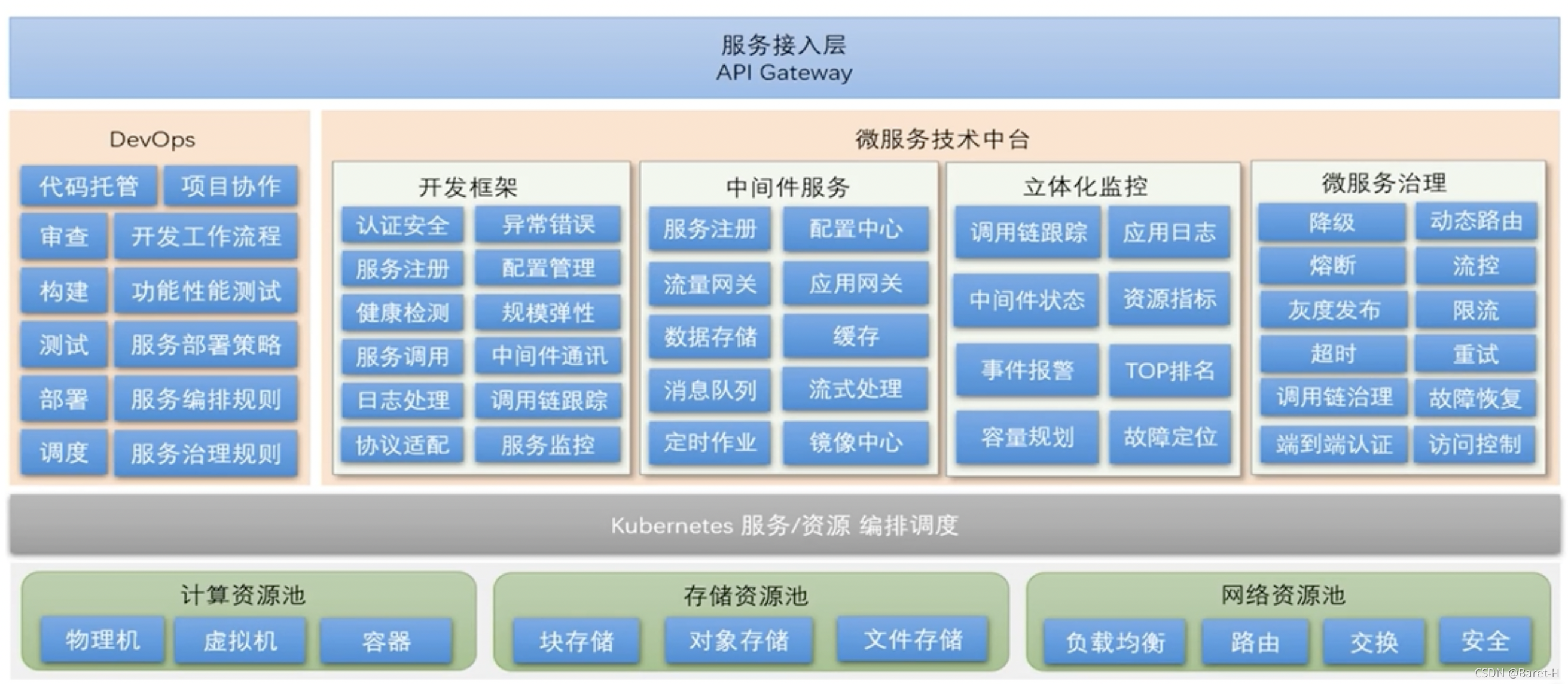 服务接入层
API Gateway

DevOps

代码托管 项目协作
审查 开发工作流程
构建 功能性能测试
测试 服务部署策略
部署 服务编排规则
调度 服务治理规则

微服务技术中台

开发框架
认证安全 异常错误
服务注册 配置管理
健康检测 规模弹性
服务调用 中间件通讯
日志处理 调用链跟踪
协议适配 服务监控

中间件服务
服务注册 配置中心
流量网关 应用网关
数据存储 缓存
消息队列 流式处理
定时作业 镜像中心

立体化监控
调用链跟踪 应用日志
中间件状态 资源指标
事件报警 TOP排名
容量规划 故障定位

微服务治理
降级 动态路由
熔断 流控
灰度发布 限流
超时 重试
调用链治理 故障恢复
端到端认证 访问控制

Kubernetes 服务/资源 编排调度

计算资源池
物理机 虚拟机 容器

存储资源池
块存储 对象存储 文件存储

网络资源池
负载均衡 路由 交换 安全

CSDN @Baret-H